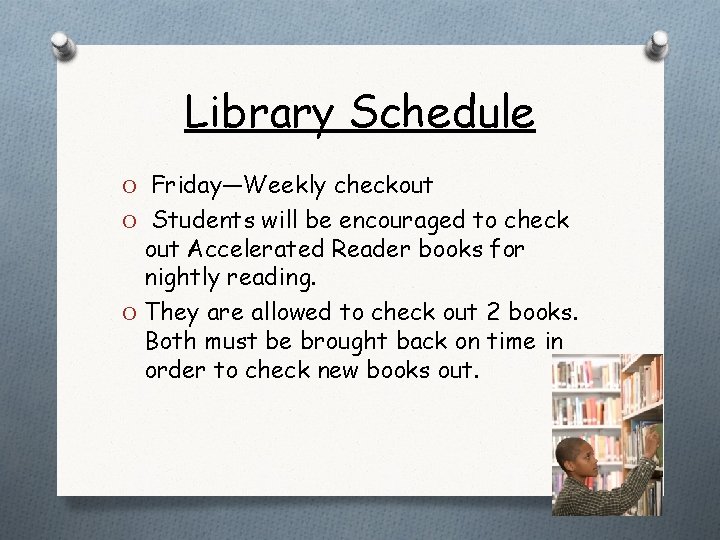 Library Schedule

O Friday—Weekly checkout

O Students will be encouraged to check out Accelerated Reader books for nightly reading.

O They are allowed to check out 2 books. Both must be brought back on time in order to check new books out.